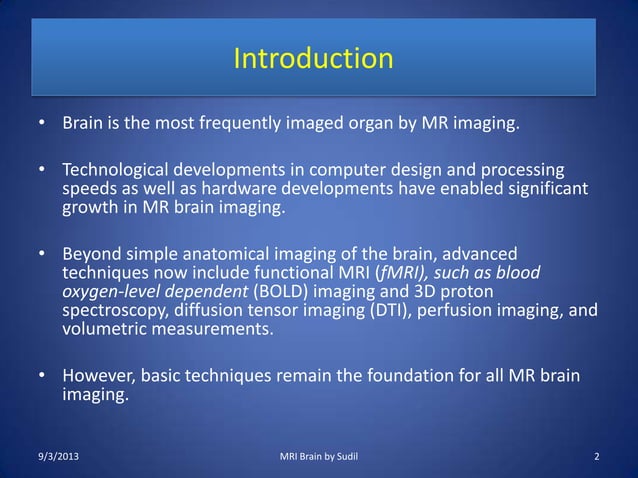 Introduction

• Brain is the most frequently imaged organ by MR imaging.

• Technological developments in computer design and processing speeds as well as hardware developments have enabled significant growth in MR brain imaging.

• Beyond simple anatomical imaging of the brain, advanced techniques now include functional MRI (fMRI), such as blood oxygen-level dependent (BOLD) imaging and 3D proton spectroscopy, diffusion tensor imaging (DTI), perfusion imaging, and volumetric measurements.

• However, basic techniques remain the foundation for all MR brain imaging.

9/3/2013

MRI Brain by Sudil

2